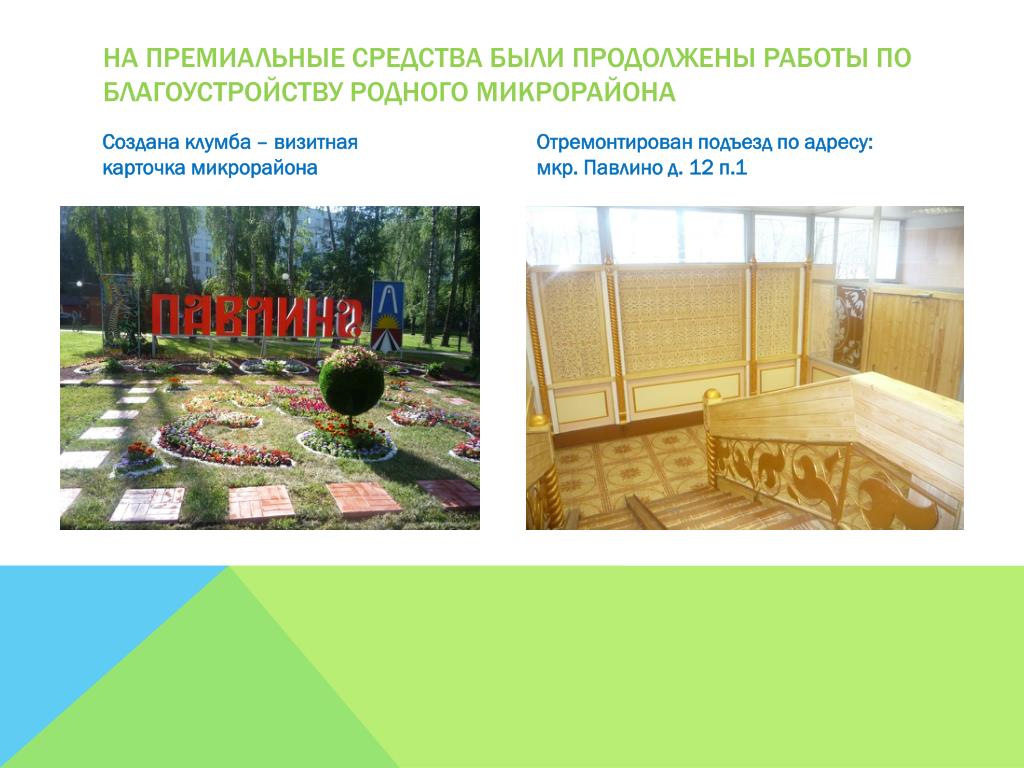 НА ПРЕМИАЛЬНЫЕ СРЕДСТВА БЫЛИ ПРОДОЛЖЕНЫ РАБОТЫ ПО БЛАГОУСТРОЙСТВУ РОДНОГО МИКРОРАЙОНА

Создана клумба – визитная карточка микрорайона

ПАВЛИНО

Отремонтирован подъезд по адресу: мкр. Павлино д. 12 п.1